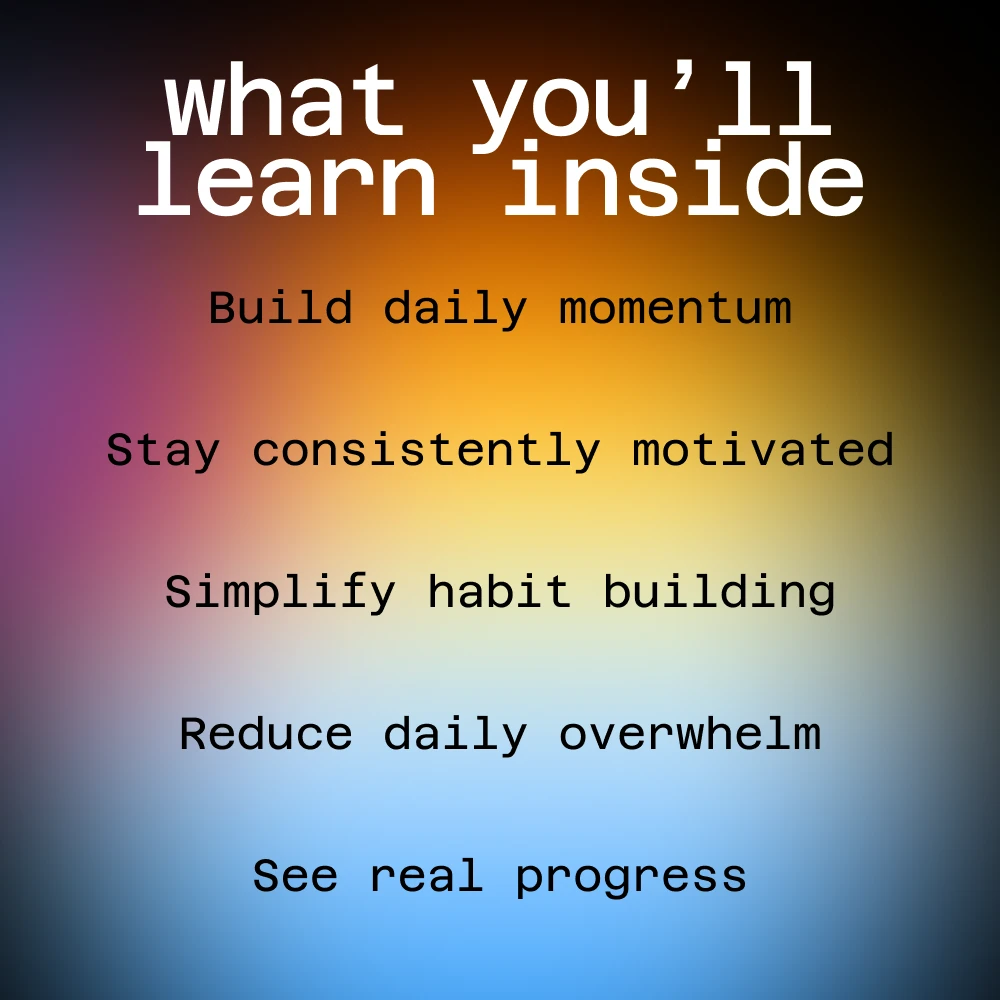 what you’ll learn inside

Build daily momentum

Stay consistently motivated

Simplify habit building

Reduce daily overwhelm

See real progress